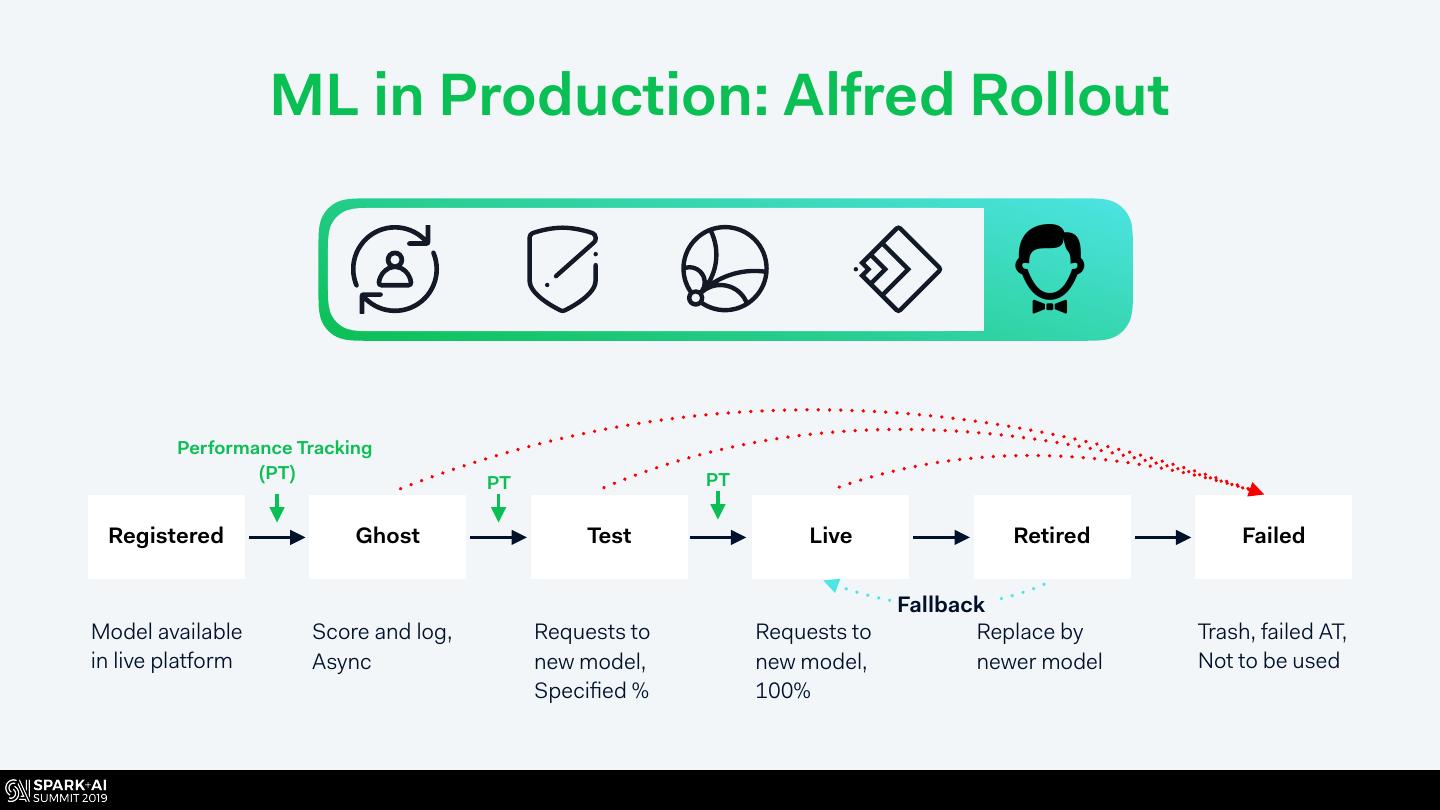 ML in Production: Alfred Rollout

Performance Tracking (PT)

PT

PT

Registered

Ghost

Test

Live

Retired

Failed

Fallback

Model available in live platform

Score and log, Async

Requests to new model, Specified %

Requests to new model, 100%

Replace by newer model

Trash, failed AT, Not to be used

SPARK+AI SUMMIT 2019